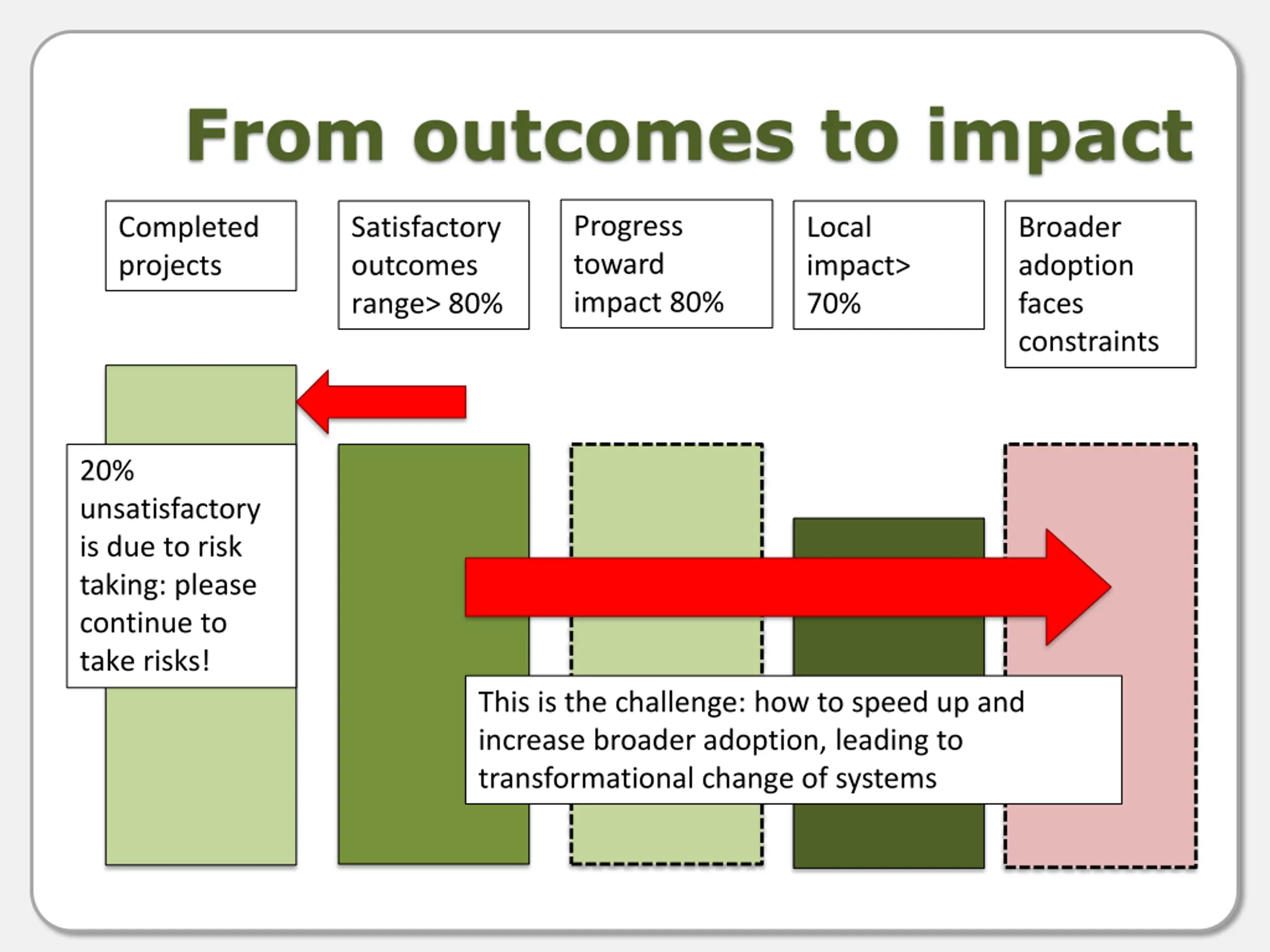 From outcomes to impact

Completed projects

Satisfactory outcomes range> 80%

Progress toward impact 80%

Local impact> 70%

Broader adoption faces constraints

20% unsatisfactory is due to risk taking: please continue to take risks!

This is the challenge: how to speed up and increase broader adoption, leading to transformational change of systems